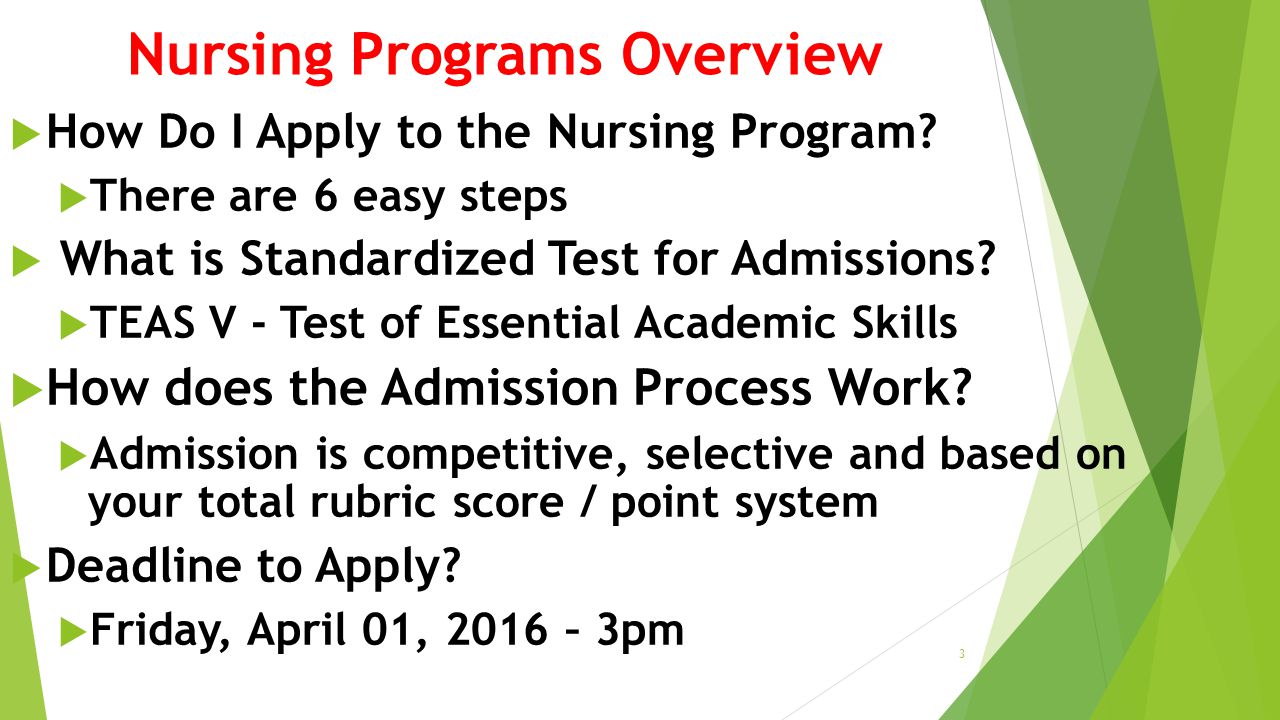 Nursing Programs Overview

How Do I Apply to the Nursing Program?

There are 6 easy steps

What is Standardized Test for Admissions?

TEAS V - Test of Essential Academic Skills

How does the Admission Process Work?

Admission is competitive, selective and based on your total rubric score / point system

Deadline to Apply?

Friday, April 01, 2016 – 3pm

3